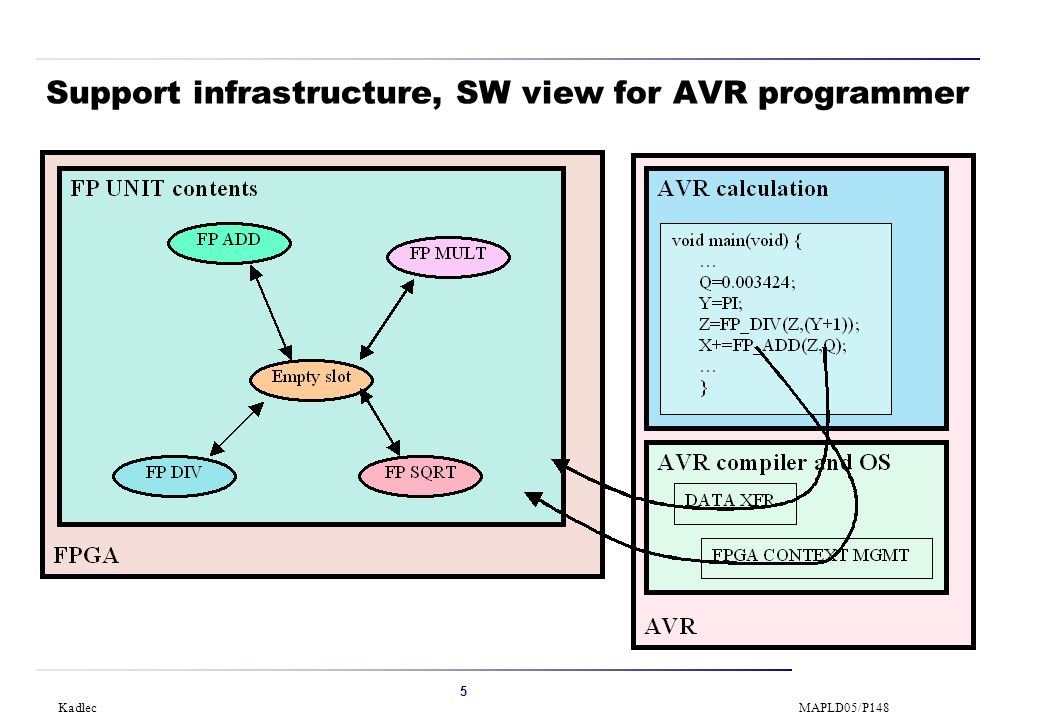 Support infrastructure, SW view for AVR programmer

FP UNIT contents

FP ADD

FP MULT

Empty slot

FP DIV

FP SQRT

FPGA

AVR calculation

void main(void) {
…
Q=0.003424;
Y=PI;
Z=FP_DIV(Z,(Y+1));
X+=FP_ADD(Z,Q);
…
}

AVR compiler and OS

DATA XFR

FPGA CONTEXT MGMT

AVR

5

Kadlec

MAPLD05/P148